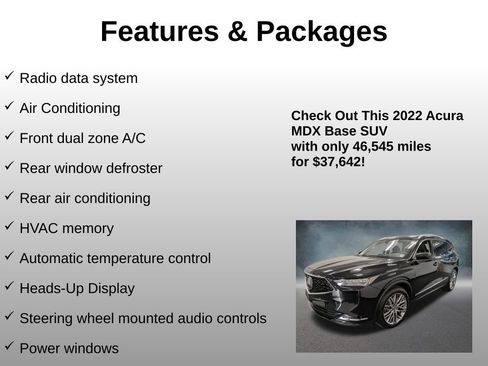 Features & Packages

✓ Radio data system

✓ Air Conditioning

✓ Front dual zone A/C

✓ Rear window defroster

✓ Rear air conditioning

✓ HVAC memory

✓ Automatic temperature control

✓ Heads-Up Display

✓ Steering wheel mounted audio controls

✓ Power windows

Check Out This 2022 Acura MDX Base SUV with only 46,545 miles for $37,642!